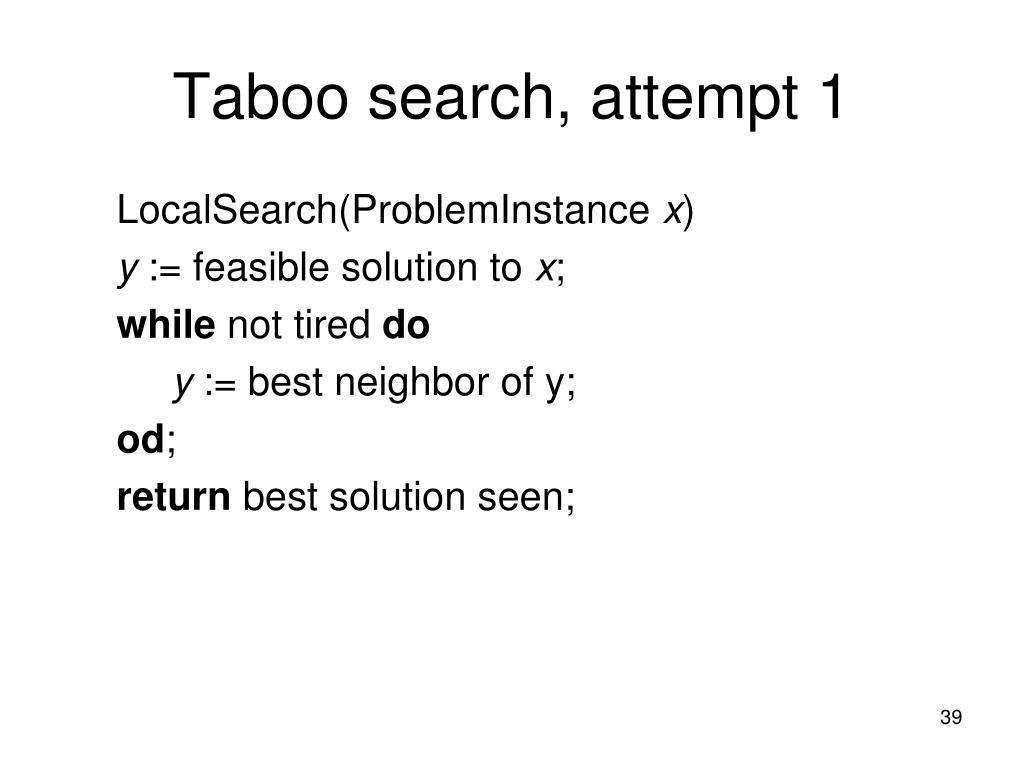 Taboo search, attempt 1

LocalSearch(ProblemInstance x)

y := feasible solution to x;

while not tired do

y := best neighbor of y;

od;

return best solution seen;

39